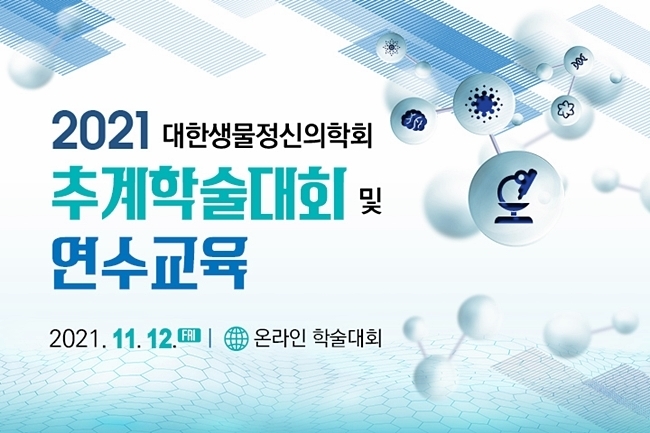 2021 대한생물정신의학회
추계학술대회 및
연수교육

2021. 11. 12. FRI | 온라인 학술대회